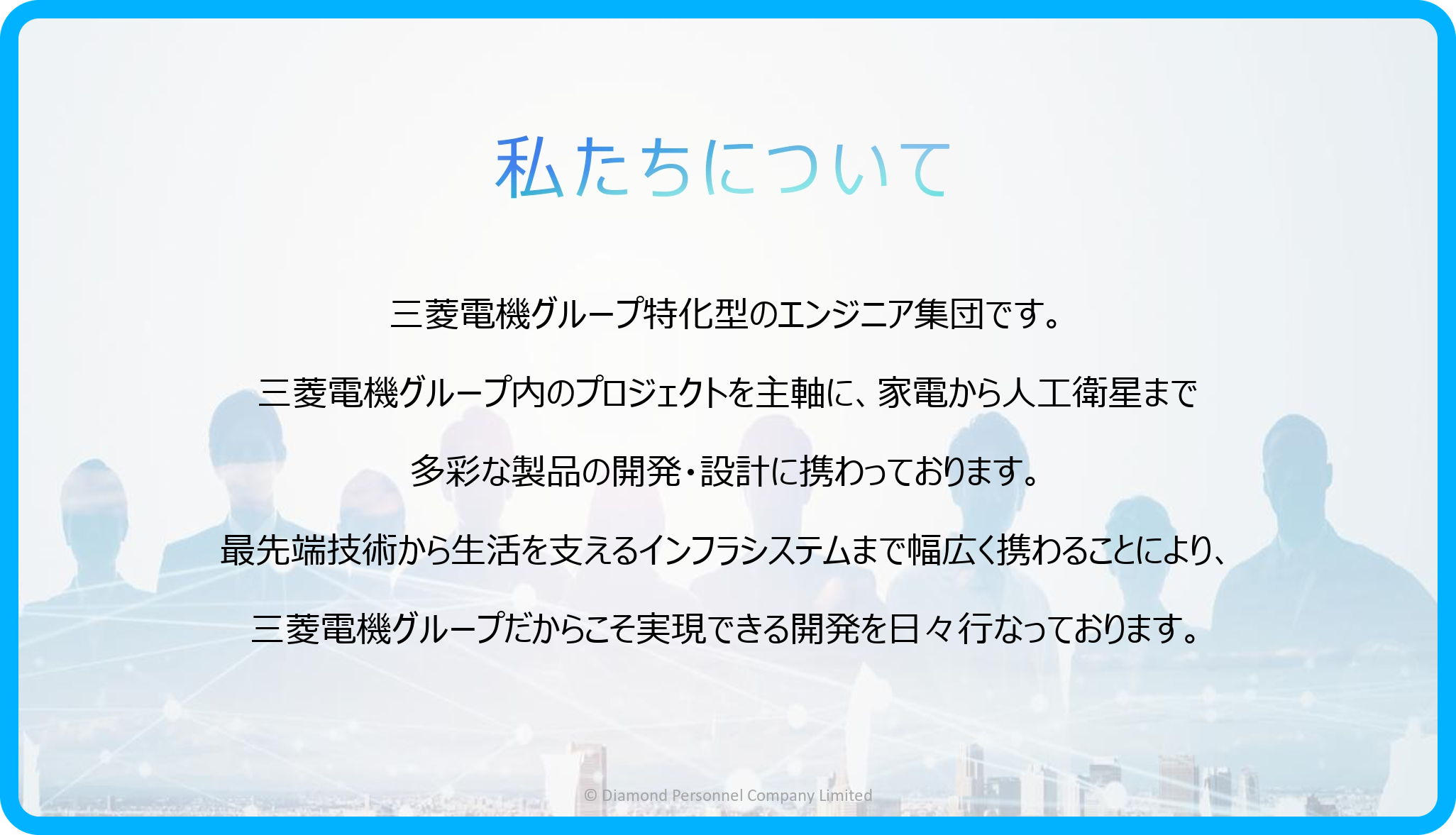 私たちについて

三菱電機グループ特化型のエンジニア集団です。

三菱電機グループ内のプロジェクトを主軸に、家電から人工衛星まで

多彩な製品の開発・設計に携わっております。

最先端技術から生活を支えるインフラシステムまで幅広く携わることにより、

三菱電機グループだからこそ実現できる開発を日々行なっております。

© Diamond Personnel Company Limited